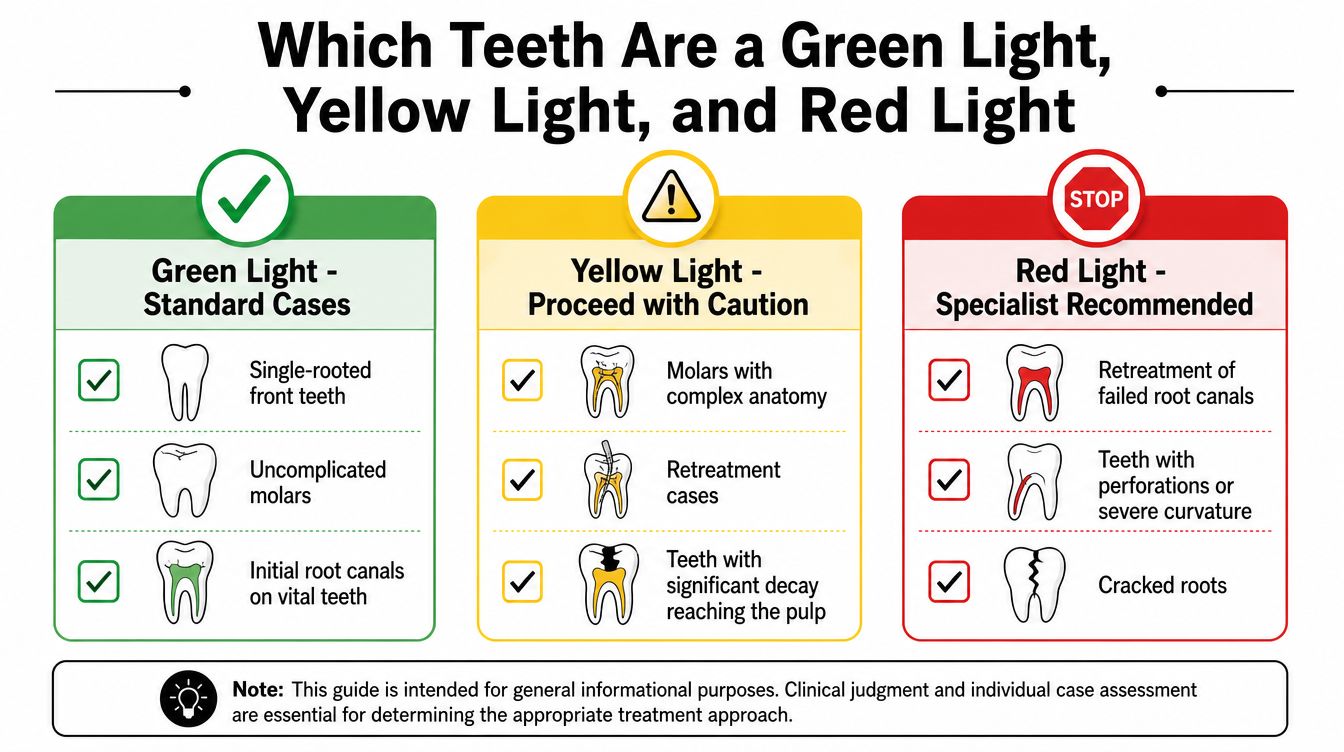 Which Teeth Are a Green Light, Yellow Light, and Red Light

Green Light - Standard Cases

Single-rooted front teeth

Uncomplicated molars

Initial root canals on vital teeth

Yellow Light - Proceed with Caution

Molars with complex anatomy

Retreatment cases

Teeth with significant decay reaching the pulp

STOP

Red Light - Specialist Recommended

Retreatment of failed root canals

Teeth with perforations or severe curvature

Cracked roots

Note: This guide is intended for general informational purposes. Clinical judgment and individual case assessment are essential for determining the appropriate treatment approach.